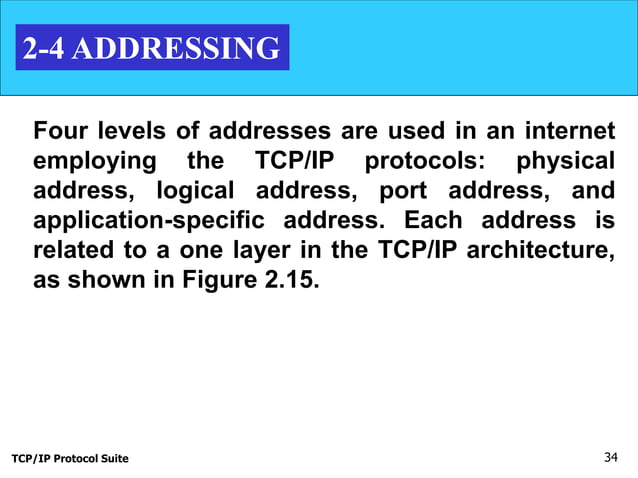 2-4 ADDRESSING

Four levels of addresses are used in an internet employing the TCP/IP protocols: physical address, logical address, port address, and application-specific address. Each address is related to a one layer in the TCP/IP architecture, as shown in Figure 2.15.

TCP/IP Protocol Suite

34